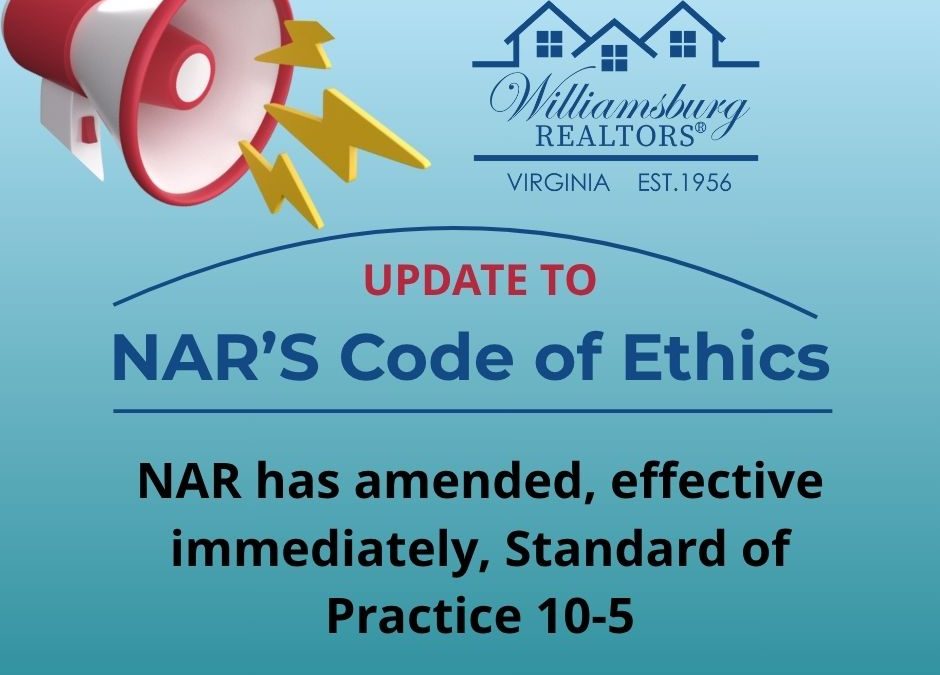 Williamsburg
REALTORS®
VIRGINIA EST.1956

UPDATE TO
NAR'S Code of Ethics

NAR has amended, effective immediately, Standard of Practice 10-5